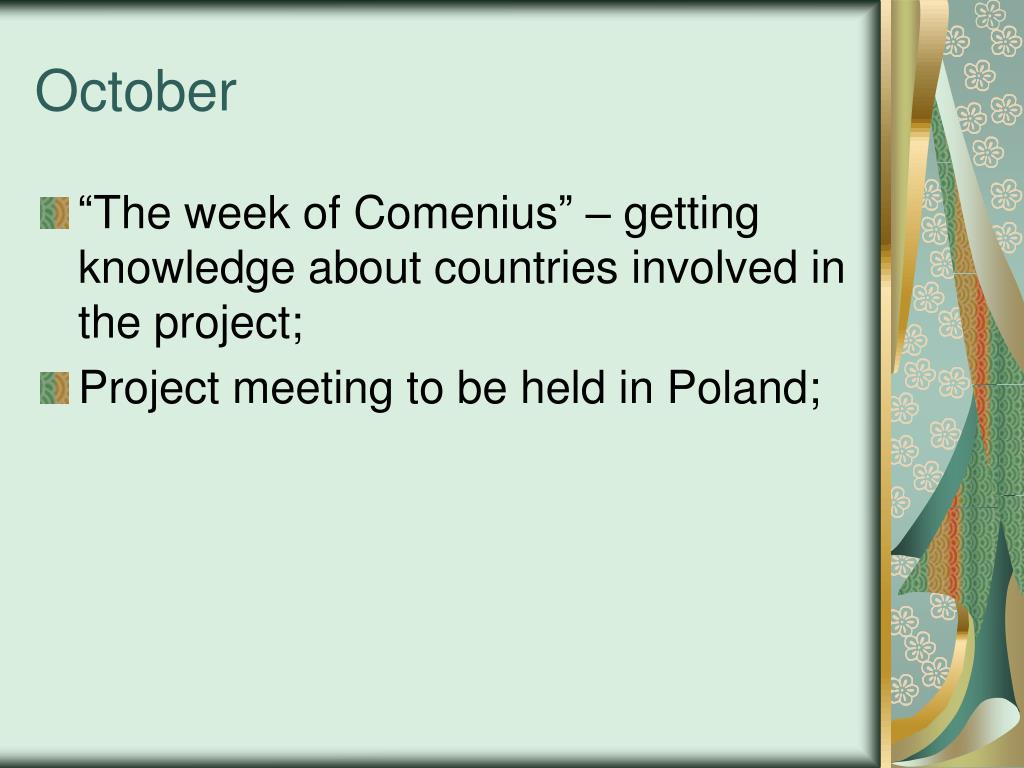 October

“The week of Comenius” – getting knowledge about countries involved in the project;

Project meeting to be held in Poland;